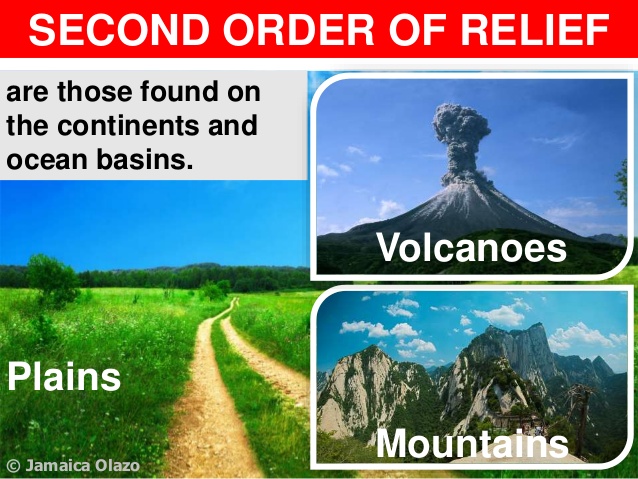 SECOND ORDER OF RELIEF

are those found on the continents and ocean basins.

Volcanoes

Plains

Mountains

© Jamaica Olazo